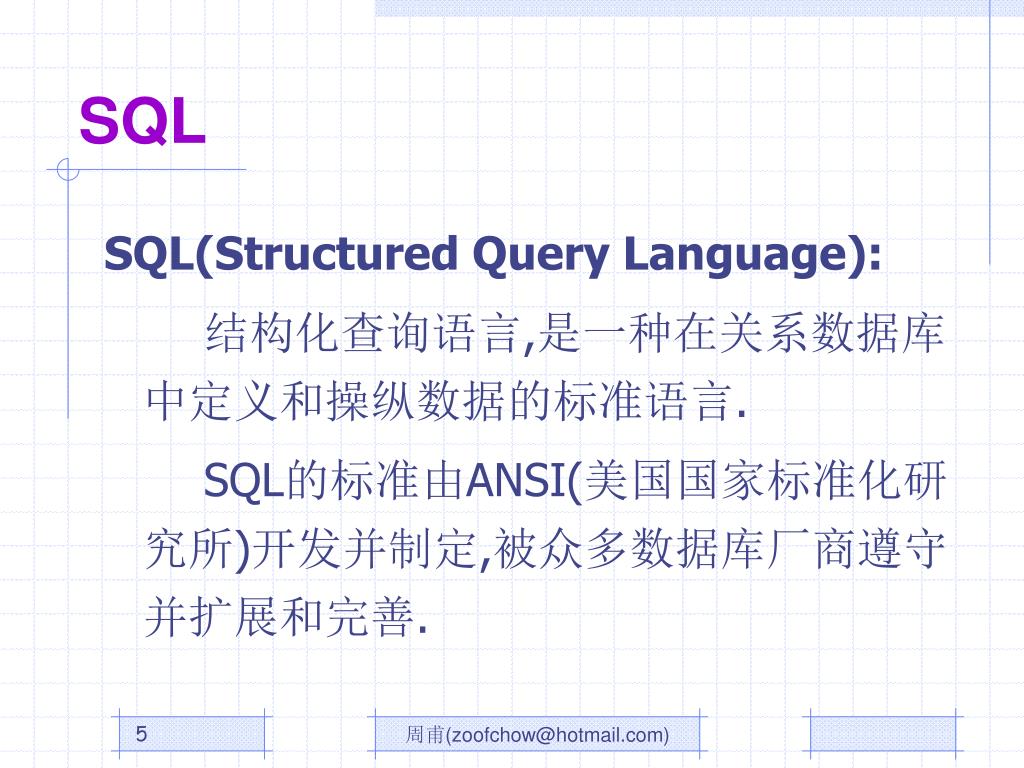 SQL

SQL(Structured Query Language):

结构化查询语言,是一种在关系数据库中定义和操纵数据的标准语言.

SQL的标准由ANSI(美国国家标准化研究所)开发并制定,被众多数据库厂商遵守并扩展和完善.

5

周甫(zoofchow@hotmail.com)